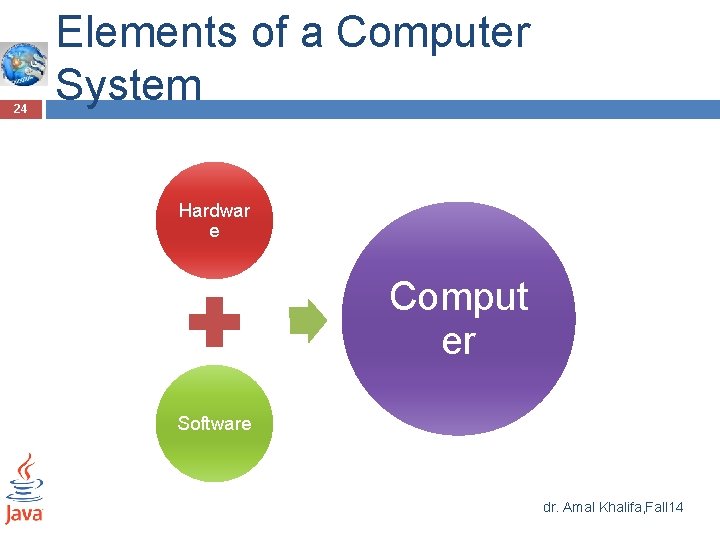 24

Elements of a Computer System

Hardwar e

Software

Comput er

Java

dr. Amal Khalifa,Fall14